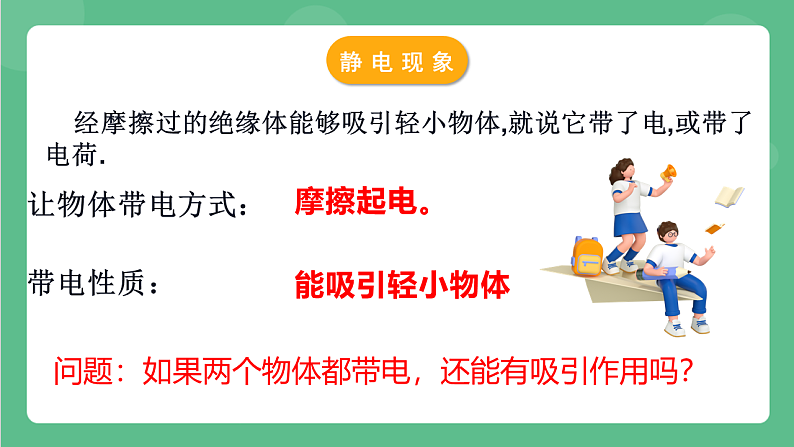 静电现象

经摩擦过的绝缘体能够吸引轻小物体,就说它带了电,或带了电荷.

让物体带电方式： 摩擦起电。

带电性质： 能吸引轻小物体

问题：如果两个物体都带电，还能有吸引作用吗？